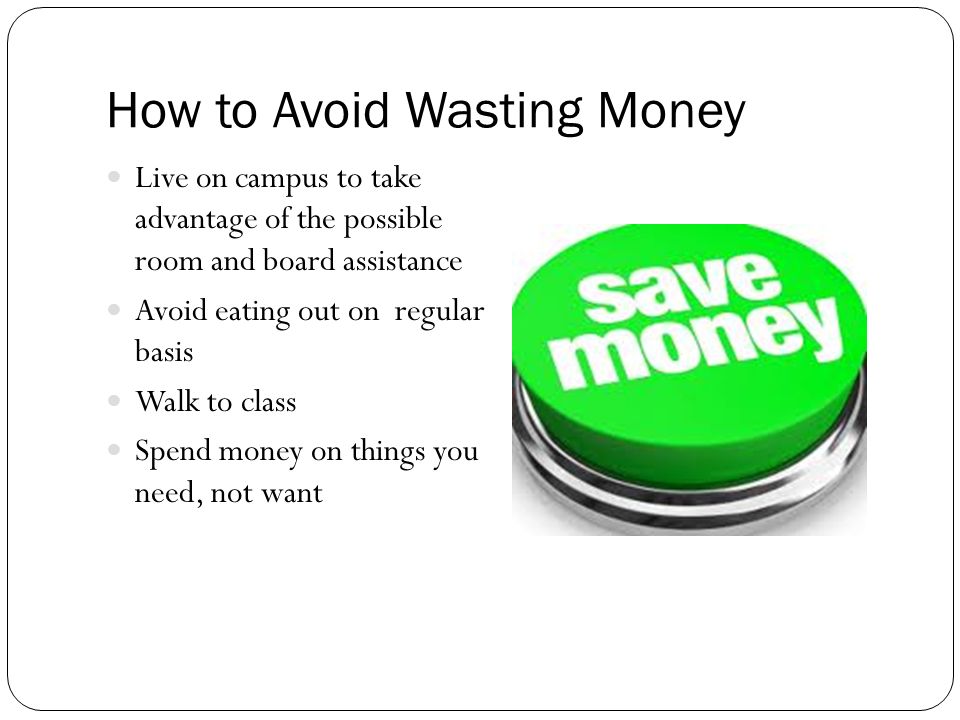 How to Avoid Wasting Money

- Live on campus to take advantage of the possible room and board assistance
- Avoid eating out on  regular basis
- Walk to class
- Spend money on things you need, not want

save money